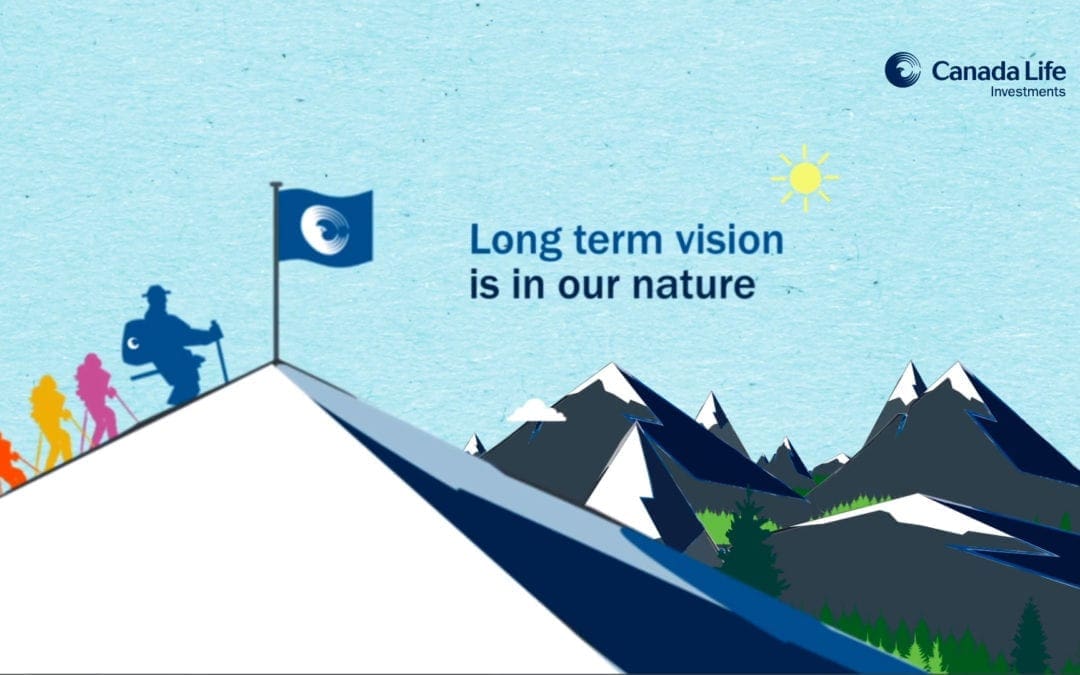 Canada Life
Investments

Long term vision
is in our nature